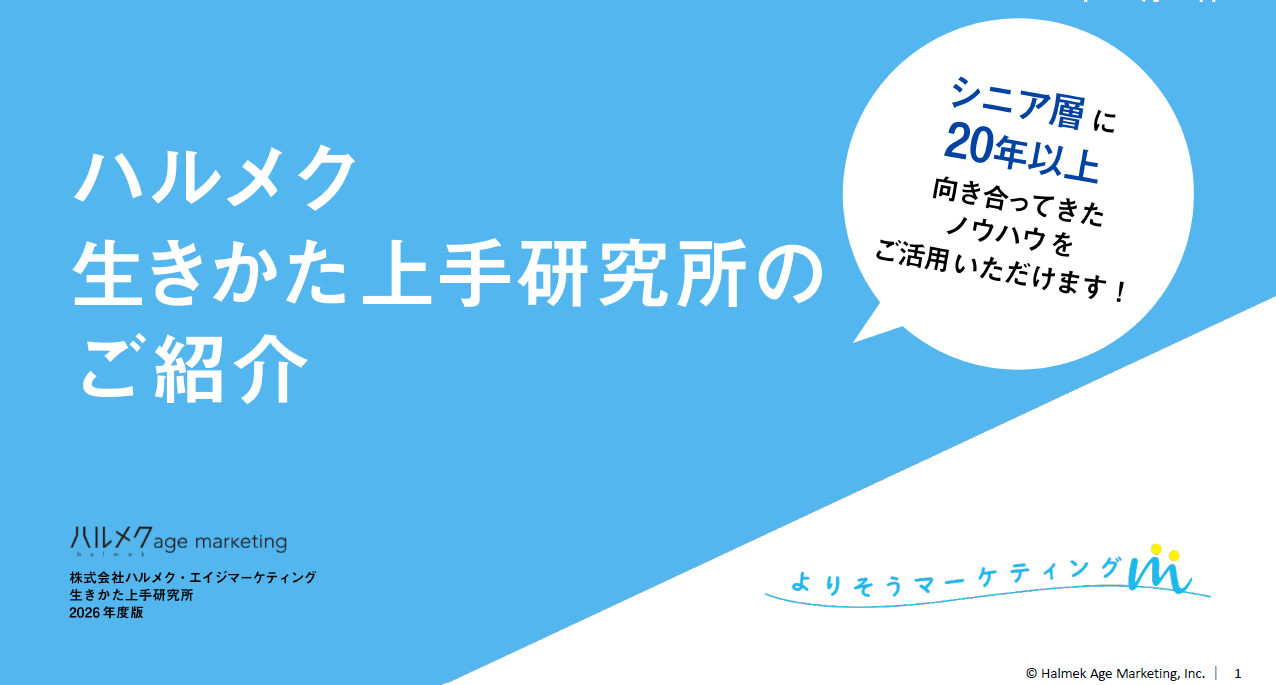 ハルメク
生きかた上手研究所の
ご紹介

シニア層に
20年以上
向き合ってきた
ノウハウを
ご活用いただけます！

ハルメク age marketing
halmek

株式会社ハルメク・エイジマーケティング
生きかた上手研究所
2026年度版

よりそうマーケティング

© Halmek Age Marketing, Inc. | 1